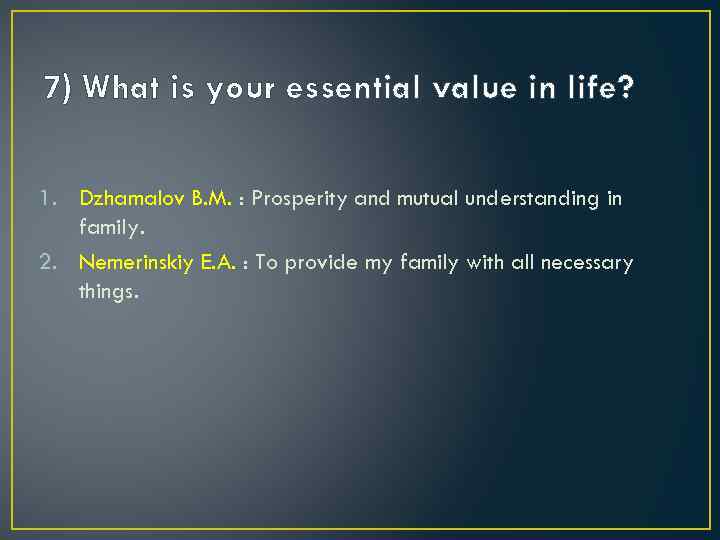 7) What is your essential value in life?

1. Dzhamalov B.M. : Prosperity and mutual understanding in family.
2. Nemerinskiy E.A. : To provide my family with all necessary things.